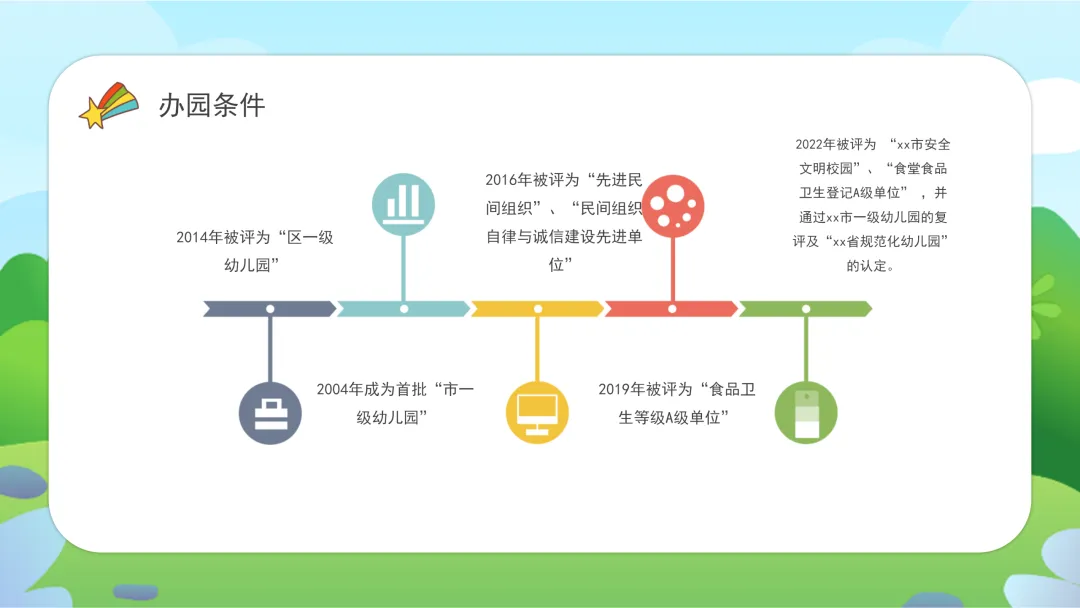 办园条件

2014年被评为“区一级幼儿园”

2004年成为首批“市一级幼儿园”

2016年被评为“先进民间组织”、“民间组织自律与诚信建设先进单位”

2019年被评为“食品卫生等级A级单位”

2022年被评为 “xx市安全文明校园”、“食堂食品卫生登记A级单位” ，并通过xx市一级幼儿园的复评及“xx省规范化幼儿园”的认定。